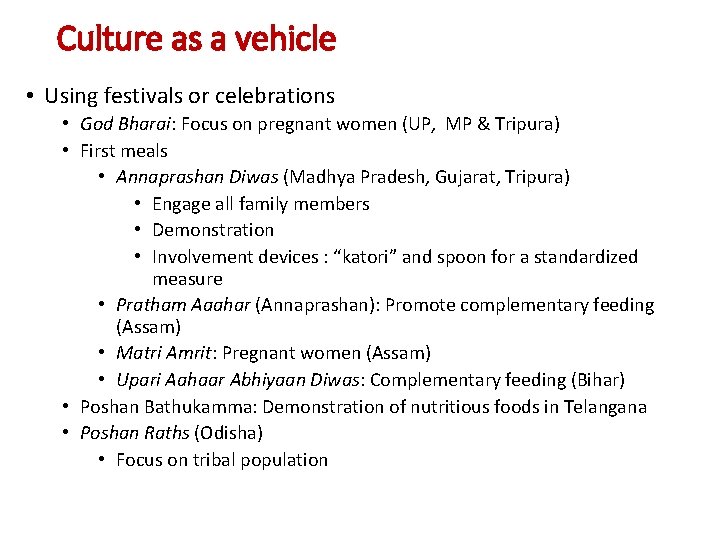 Culture as a vehicle

• Using festivals or celebrations
  • God Bharai: Focus on pregnant women (UP, MP & Tripura)
  • First meals
    • Annaprashan Diwas (Madhya Pradesh, Gujarat, Tripura)
      • Engage all family members
      • Demonstration
      • Involvement devices : “katori” and spoon for a standardized measure
    • Pratham Aaahar (Annaprashan): Promote complementary feeding (Assam)
    • Matri Amrit: Pregnant women (Assam)
    • Upari Aahaar Abhiyaan Diwas: Complementary feeding (Bihar)
  • Poshan Bathukamma: Demonstration of nutritious foods in Telangana
  • Poshan Raths (Odisha)
    • Focus on tribal population